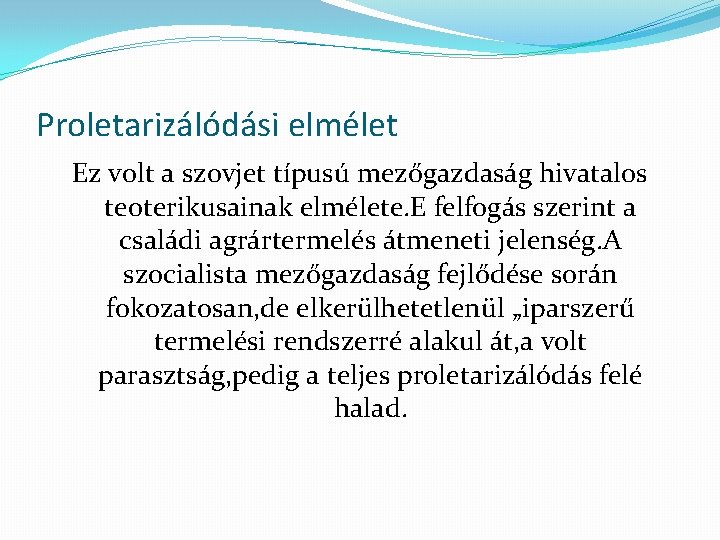 Proletarizálódási elmélet

Ez volt a szovjet típusú mezőgazdaság hivatalos teoterikusainak elmélete.E felfogás szerint a családi agrártermelés átmeneti jelenség.A szocialista mezőgazdaság fejlődése során fokozatosan,de elkerülhetetlenül „iparszerű termelési rendszerré alakul át,a volt parasztság,pedig a teljes proletarizálódás felé halad.